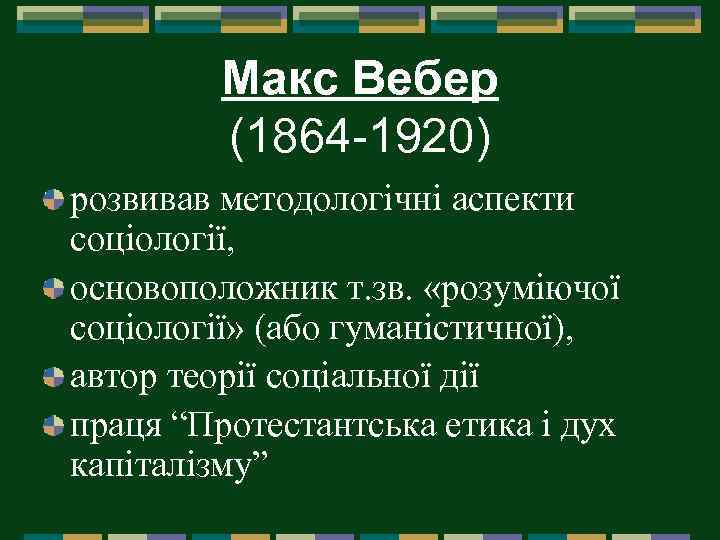 Макс Вебер
(1864-1920)

розвивав методологічні аспекти соціології,

основоположник т.зв. «розуміючої соціології» (або гуманістичної),

автор теорії соціальної дії

праця “Протестантська етика і дух капіталізму”